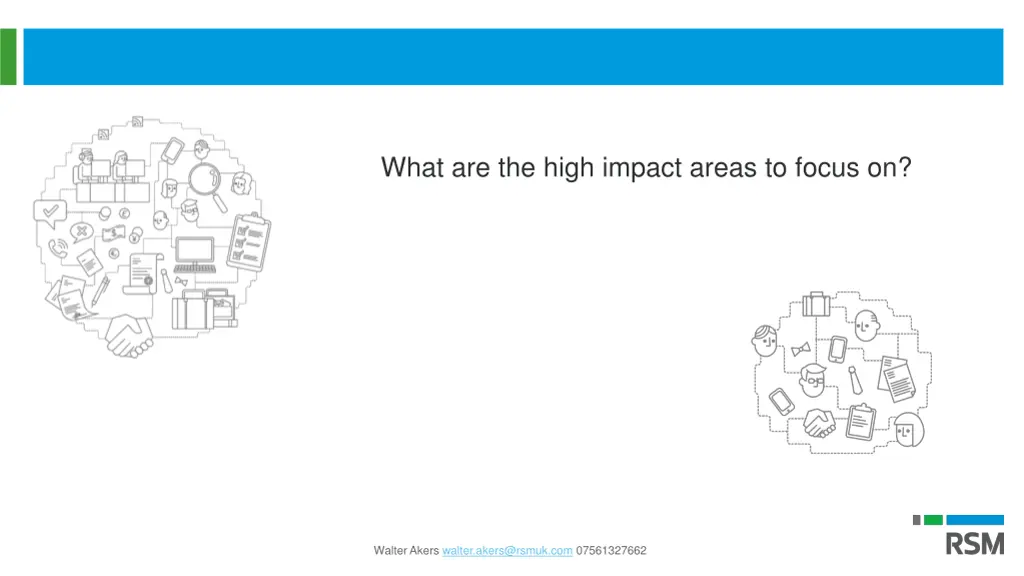 What are the high impact areas to focus on?

Walter Akers walter.akers@rsmuk.com 07561327662

RSM